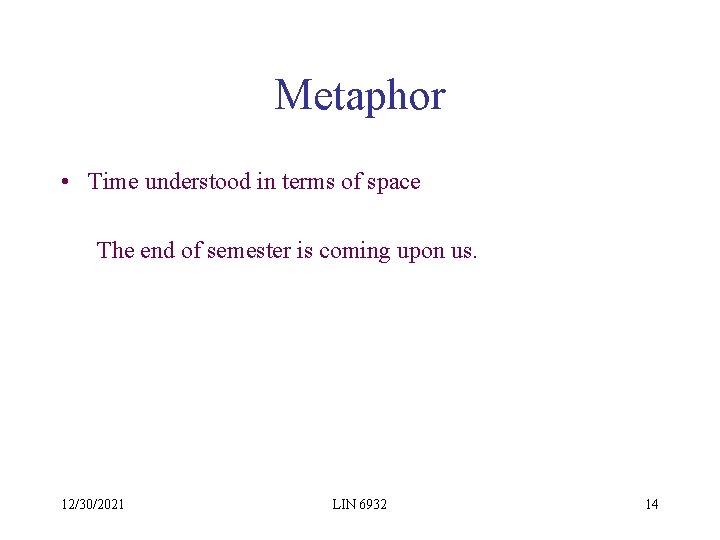 Metaphor

• Time understood in terms of space

The end of semester is coming upon us.

12/30/2021

LIN 6932

14